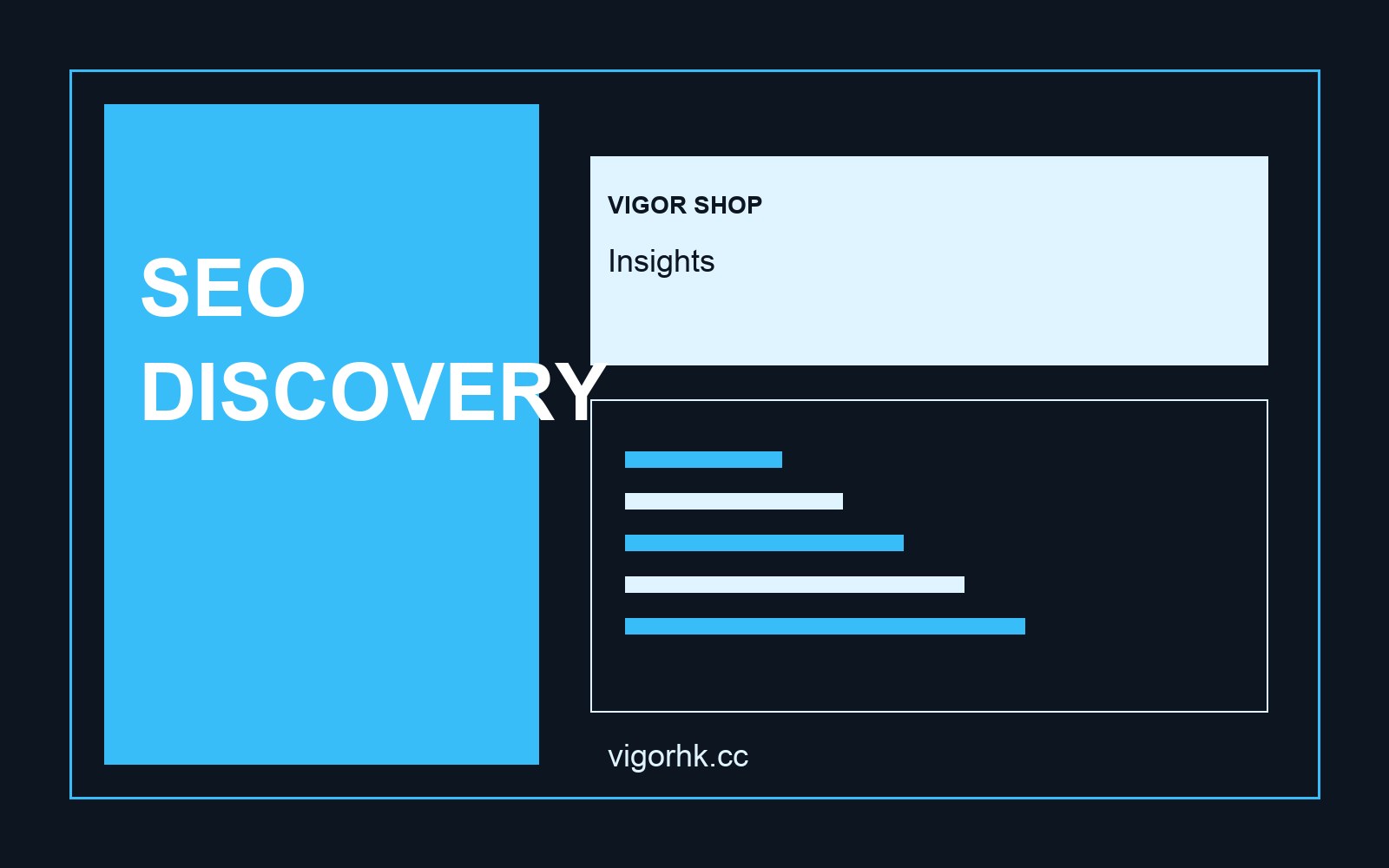 SEO
DISCOVERY

VIGOR SHOP

Insights

vigorhk.cc